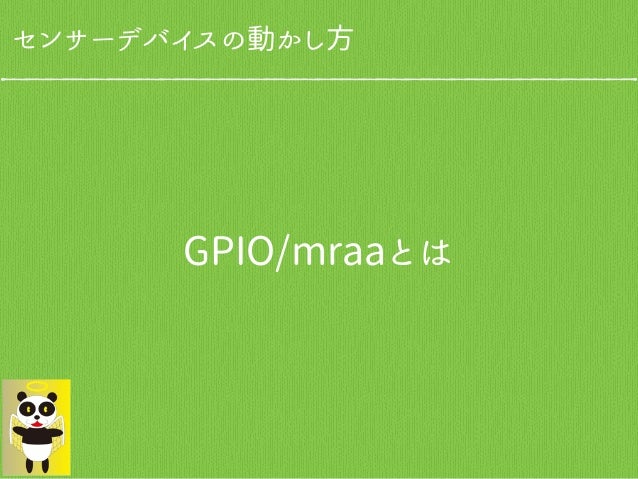 センサーデバイスの動かし方

GPIO/mraaとは